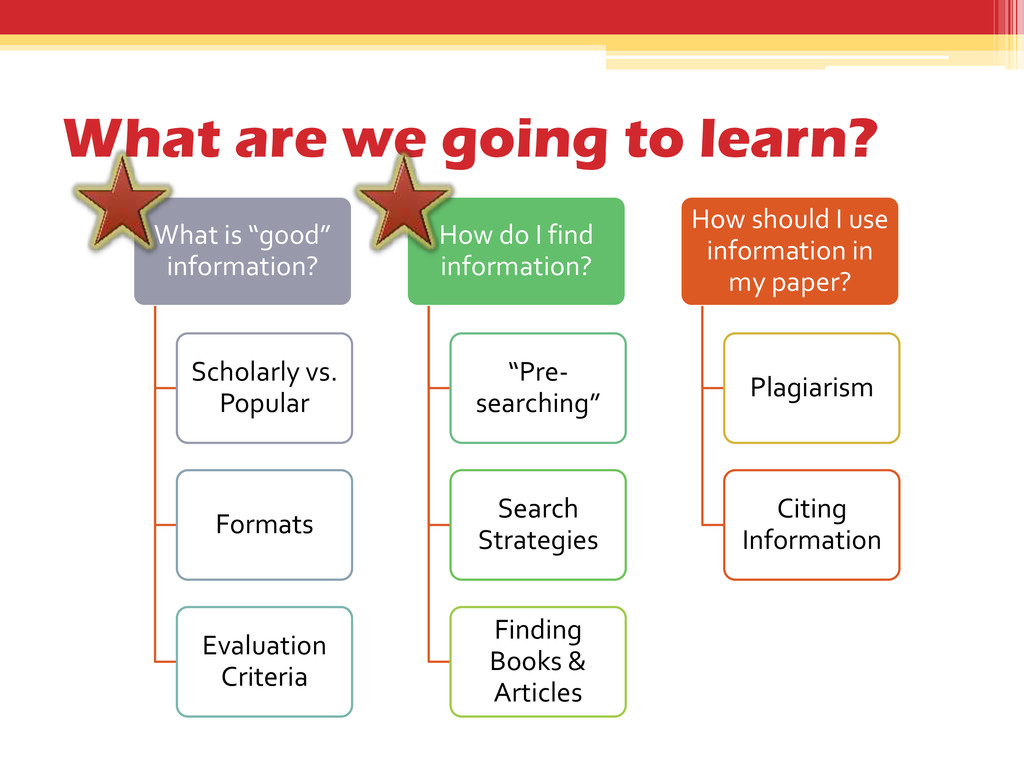 What are we going to learn?

What is “good” information?

Scholarly vs. Popular

Formats

Evaluation Criteria

How do I find information?

“Pre-searching”

Search Strategies

Finding Books & Articles

How should I use information in my paper?

Plagiarism

Citing Information